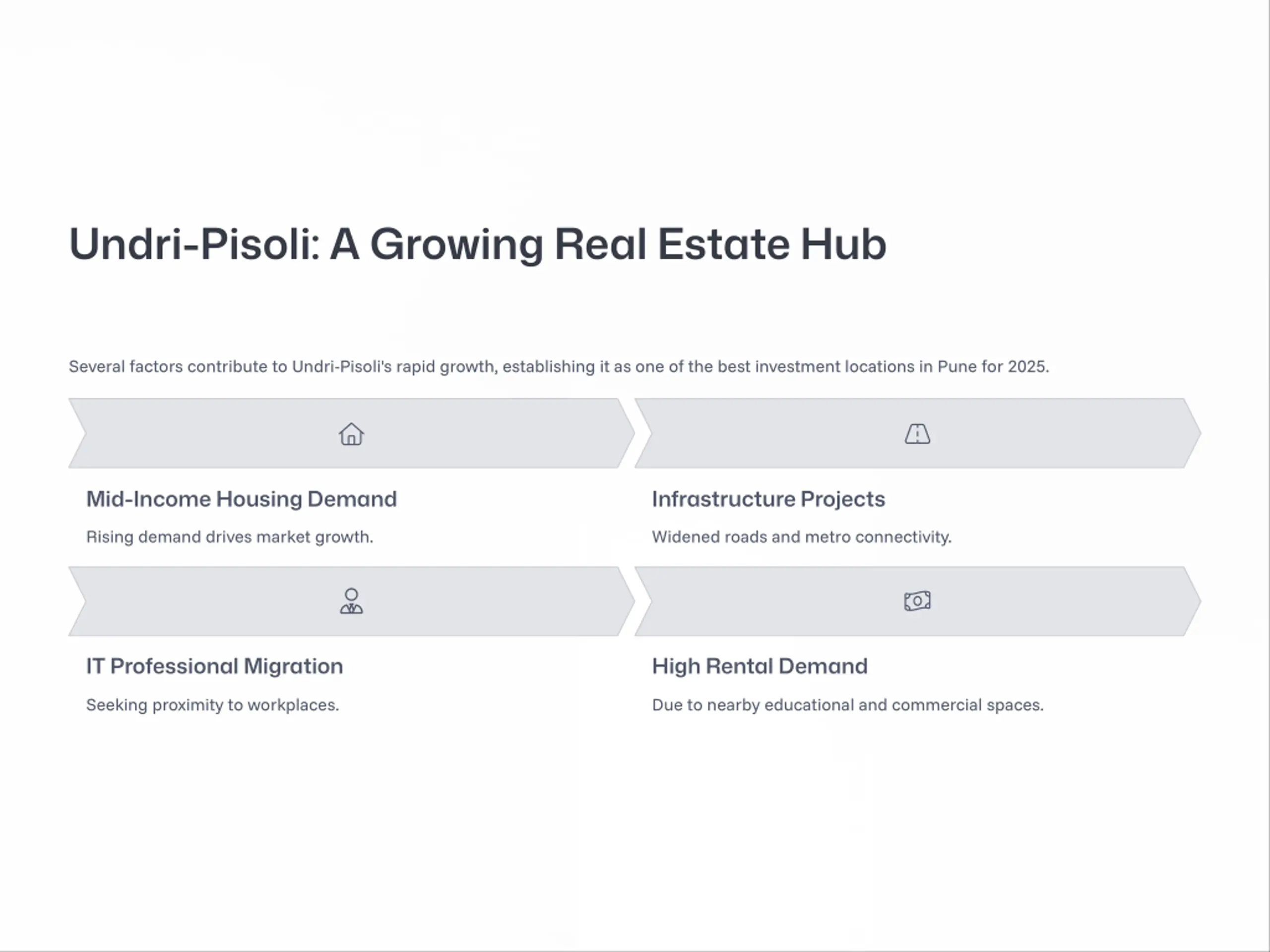 Undri-Pisoli: A Growing Real Estate Hub

Several factors contribute to Undri-Pisoli's rapid growth, establishing it as one of the best investment locations in Pune for 2025.

Mid-Income Housing Demand

Rising demand drives market growth.

Infrastructure Projects

Widened roads and metro connectivity.

IT Professional Migration

Seeking proximity to workplaces.

High Rental Demand

Due to nearby educational and commercial spaces.